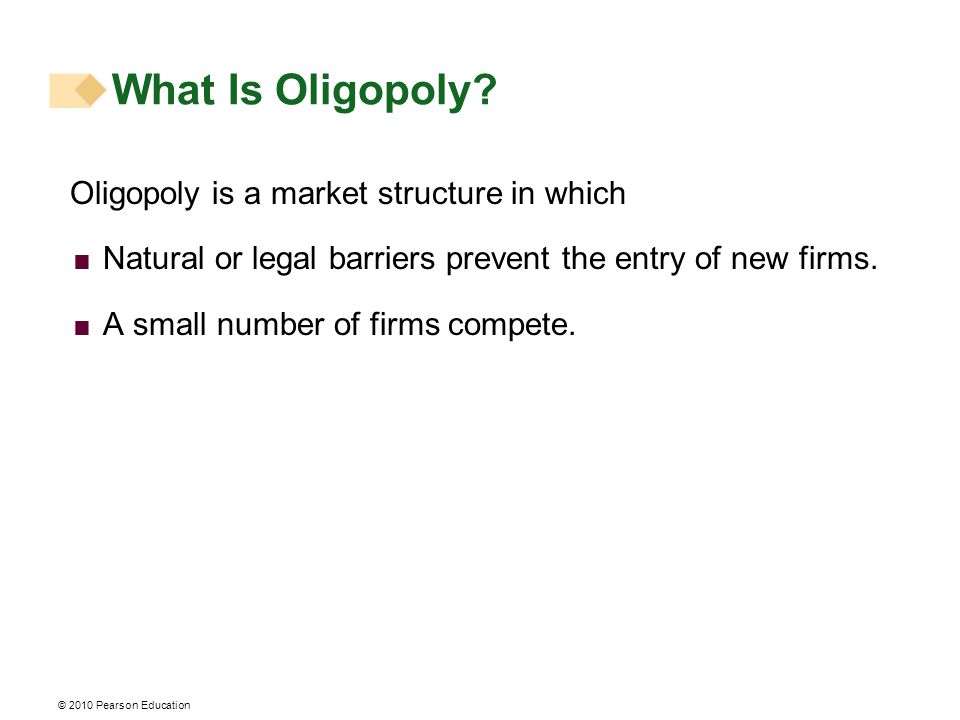 What Is Oligopoly?

Oligopoly is a market structure in which

■ Natural or legal barriers prevent the entry of new firms.

■ A small number of firms compete.

© 2010 Pearson Education